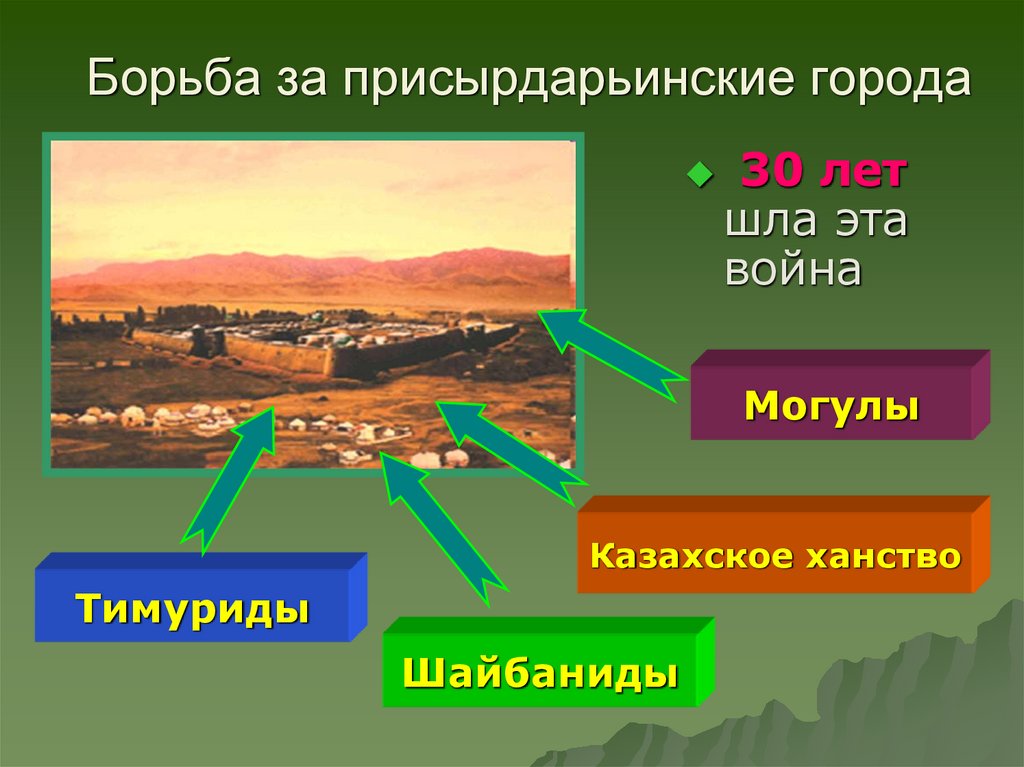 Борьба за присырдарьинские города

30 лет шла эта война

Могулы

Казахское ханство

Тимуриды

Шайбаниды